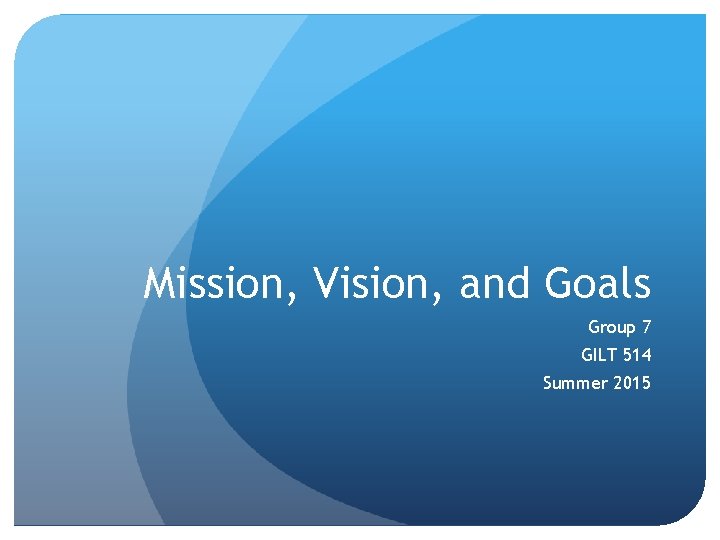 Mission, Vision, and Goals

Group 7
GILT 514
Summer 2015